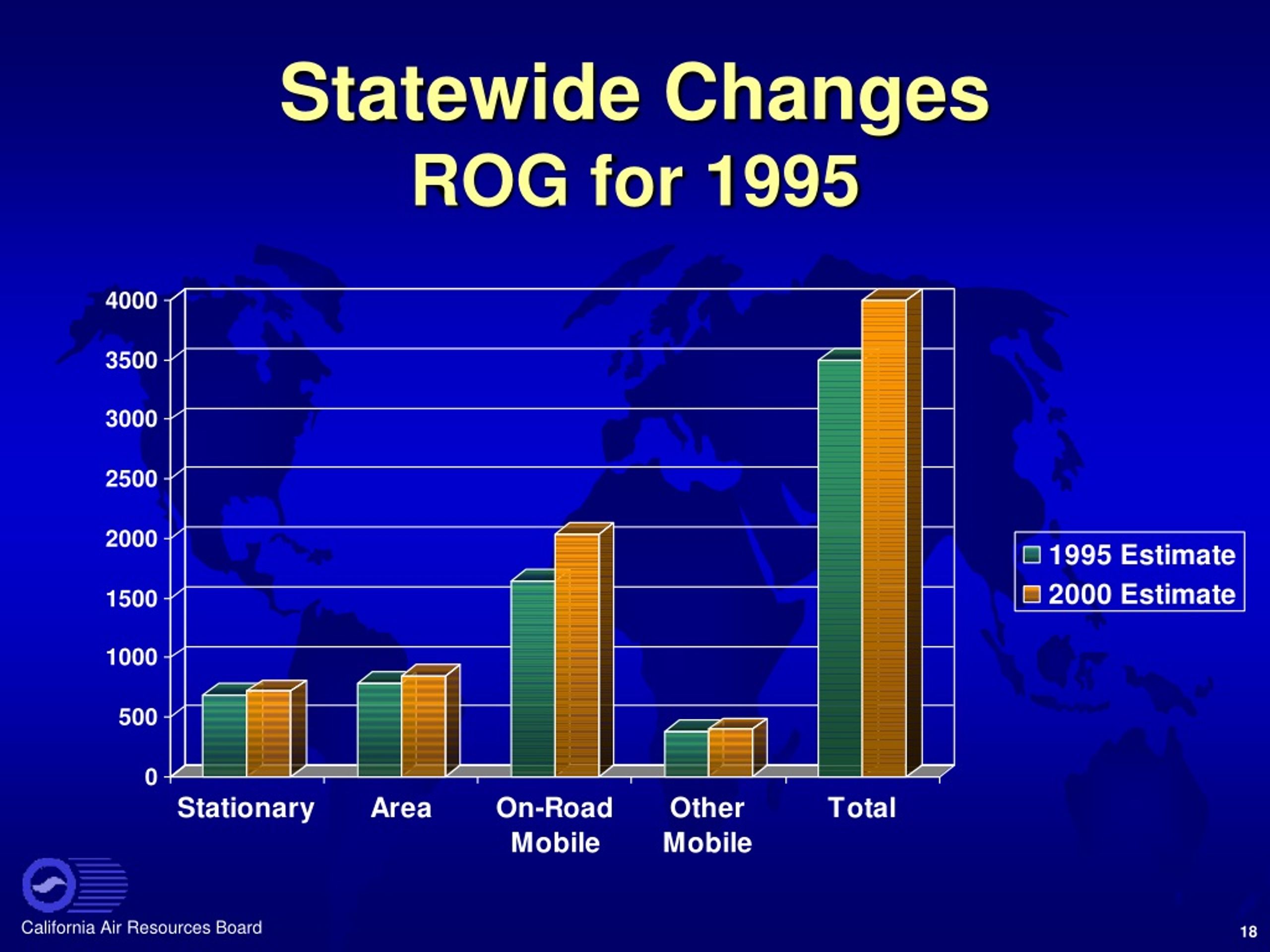 Statewide Changes
ROG for 1995

4000
3500
3000
2500
2000
1500
1000
500
0

Stationary
Area
On-Road Mobile
Other Mobile
Total

1995 Estimate
2000 Estimate

California Air Resources Board

18